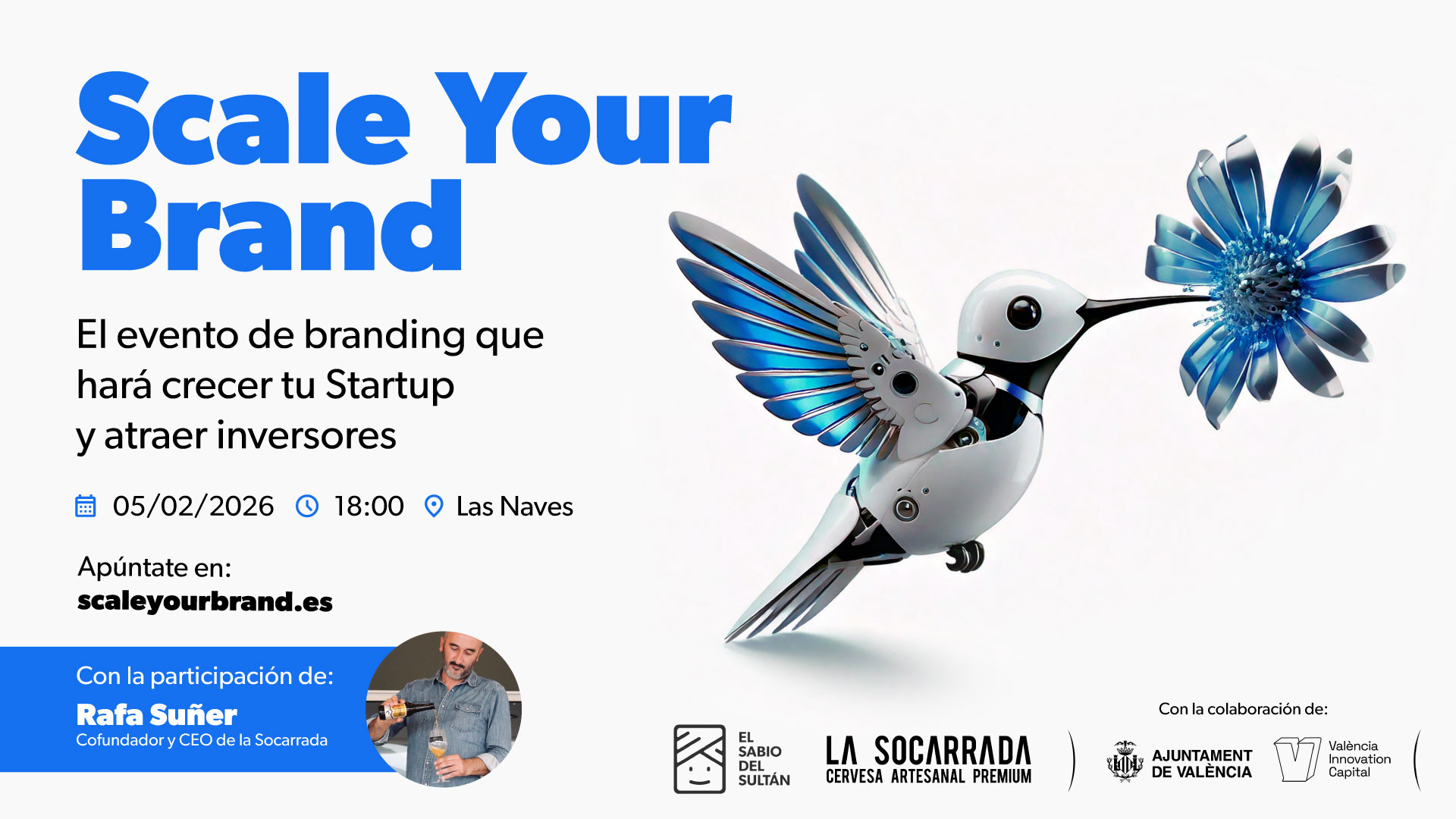 Scale Your Brand

El evento de branding que hará crecer tu Startup y atraer inversores

05/02/2026 18:00 Las Naves

Apúntate en:
scaleyourbrand.es

Con la participación de:
Rafa Suñer
Cofundador y CEO de la Socarrada

EL SABIO DEL SULTÁN

LA SOCARRADA
CERVESA ARTESANAL PREMIUM

Con la colaboración de:

AJUNTAMENT DE VALÈNCIA

València Innovation Capital